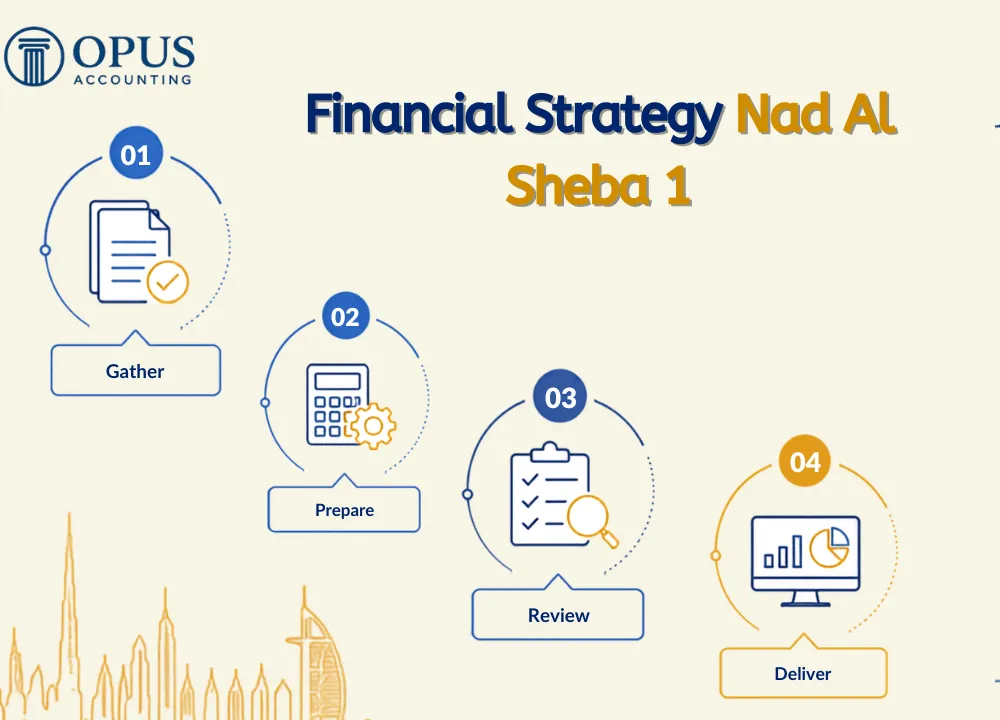 OPUS
ACCOUNTING

Financial Strategy Nad Al Sheba 1

01
Gather

02
Prepare

03
Review

04
Deliver